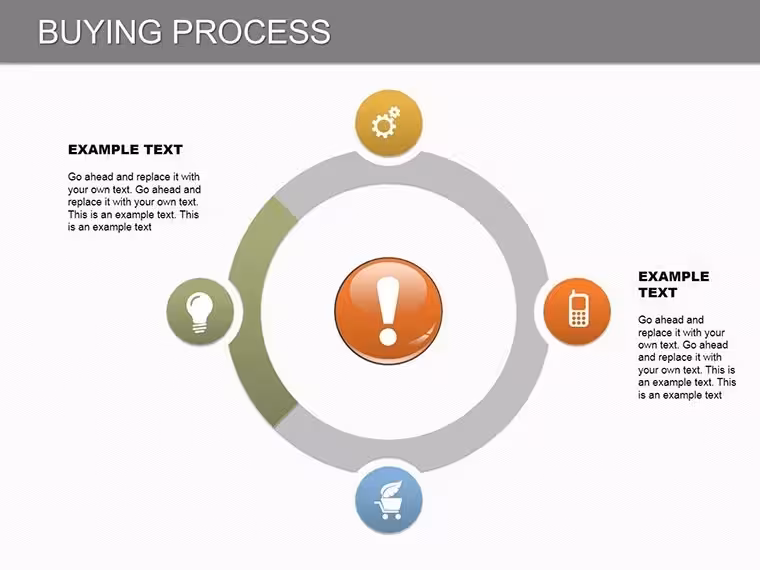 BUYING PROCESS

EXAMPLE TEXT

Go ahead and replace it with your own text. Go ahead and replace it with your own text. This is an example text. This is an example text

EXAMPLE TEXT

Go ahead and replace it with your own text. Go ahead and replace it with your own text. This is an example text. This is an example text